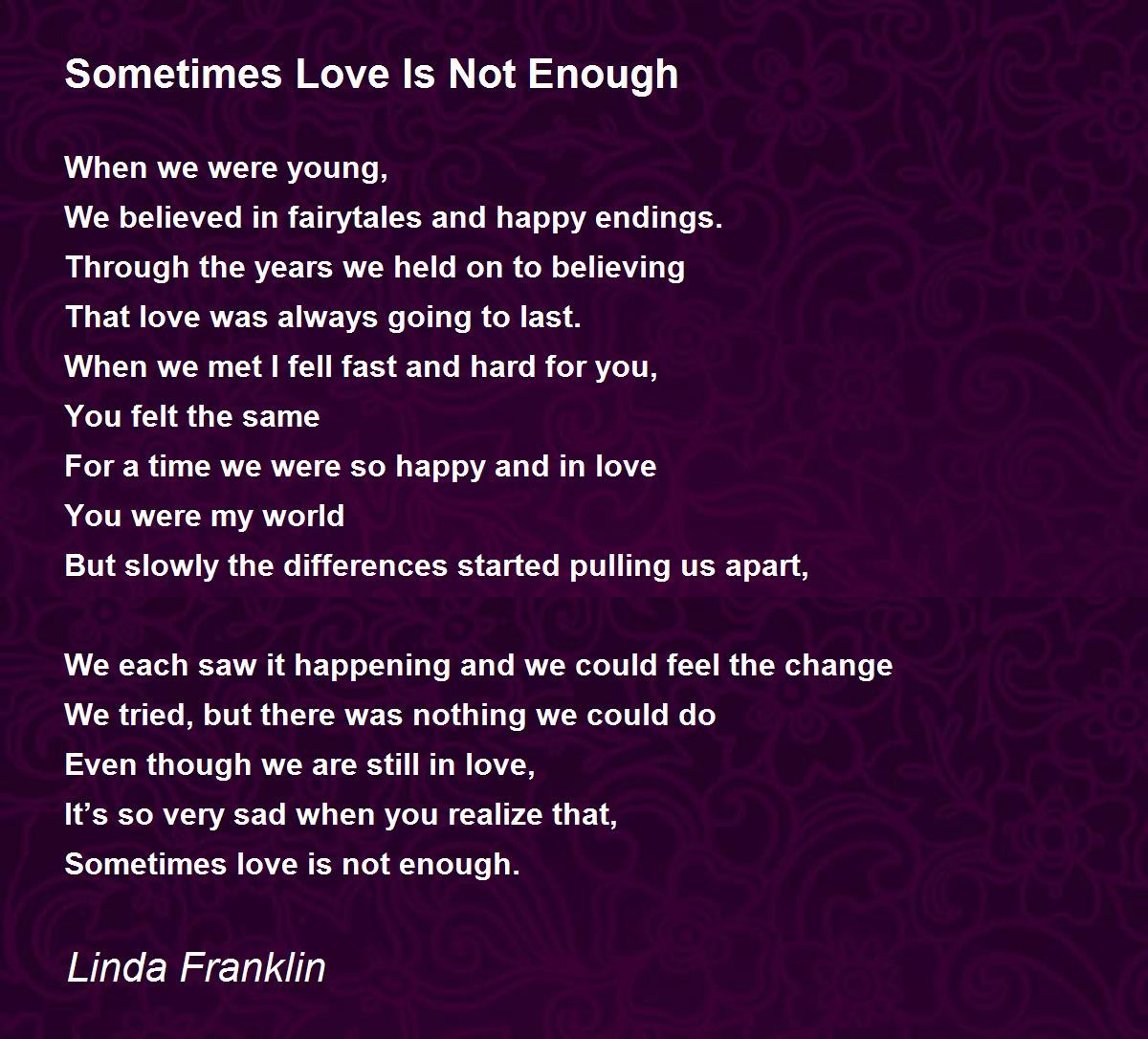 Sometimes Love Is Not Enough

When we were young,
We believed in fairytales and happy endings.
Through the years we held on to believing
That love was always going to last.
When we met I fell fast and hard for you,
You felt the same
For a time we were so happy and in love
You were my world
But slowly the differences started pulling us apart,

We each saw it happening and we could feel the change
We tried, but there was nothing we could do
Even though we are still in love,
It’s so very sad when you realize that,
Sometimes love is not enough.

Linda Franklin